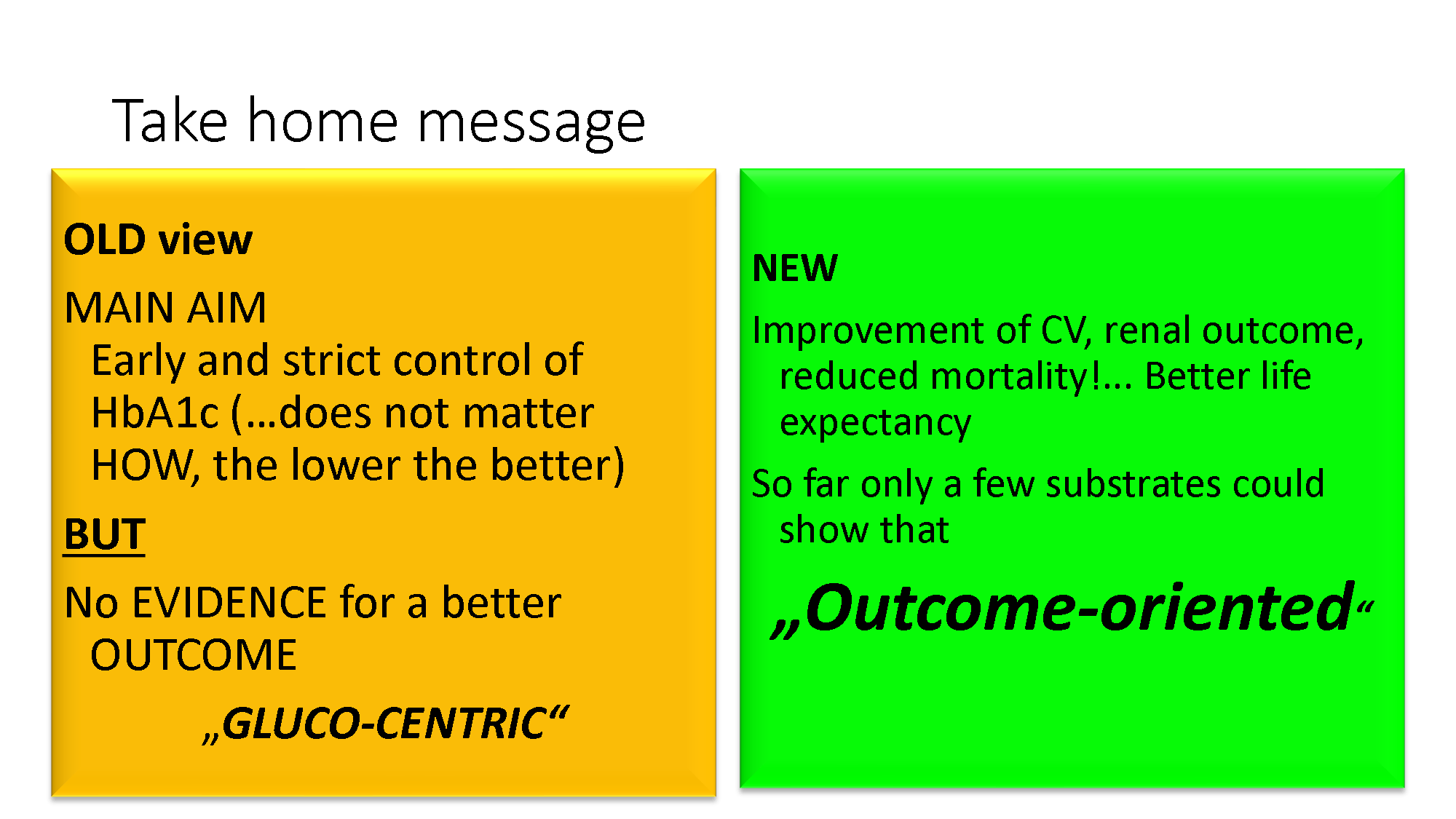 Take home message

OLD view

MAIN AIM
Early and strict control of HbA1c (…does not matter HOW, the lower the better)

BUT

No EVIDENCE for a better OUTCOME

„GLUCO-CENTRIC“

NEW

Improvement of CV, renal outcome, reduced mortality!... Better life expectancy

So far only a few substrates could show that

„Outcome-oriented“